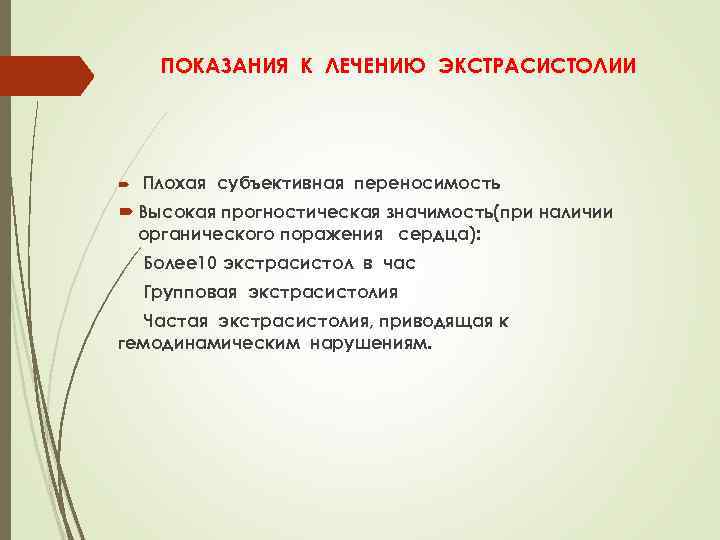 ПОКАЗАНИЯ К ЛЕЧЕНИЮ ЭКСТРАСИСТОЛИИ

Плохая субъективная переносимость

Высокая прогностическая значимость(при наличии органического поражения сердца):

Более10 экстрасистол в час

Групповая экстрасистолия

Частая экстрасистолия, приводящая к гемодинамическим нарушениям.